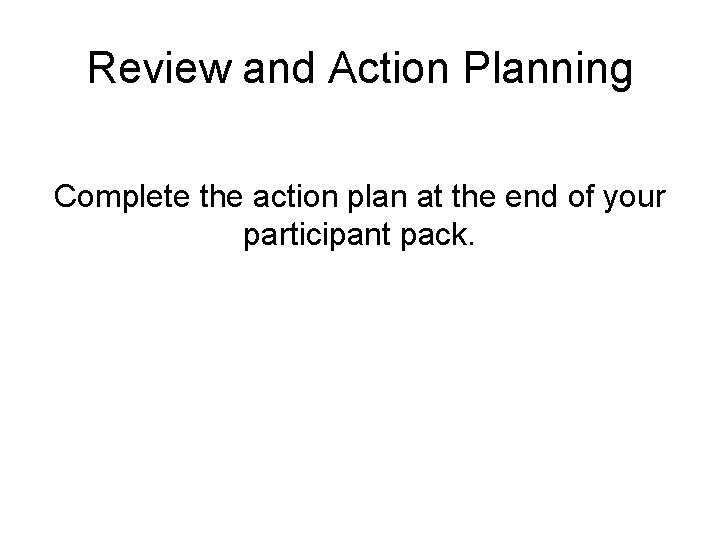 Review and Action Planning

Complete the action plan at the end of your participant pack.